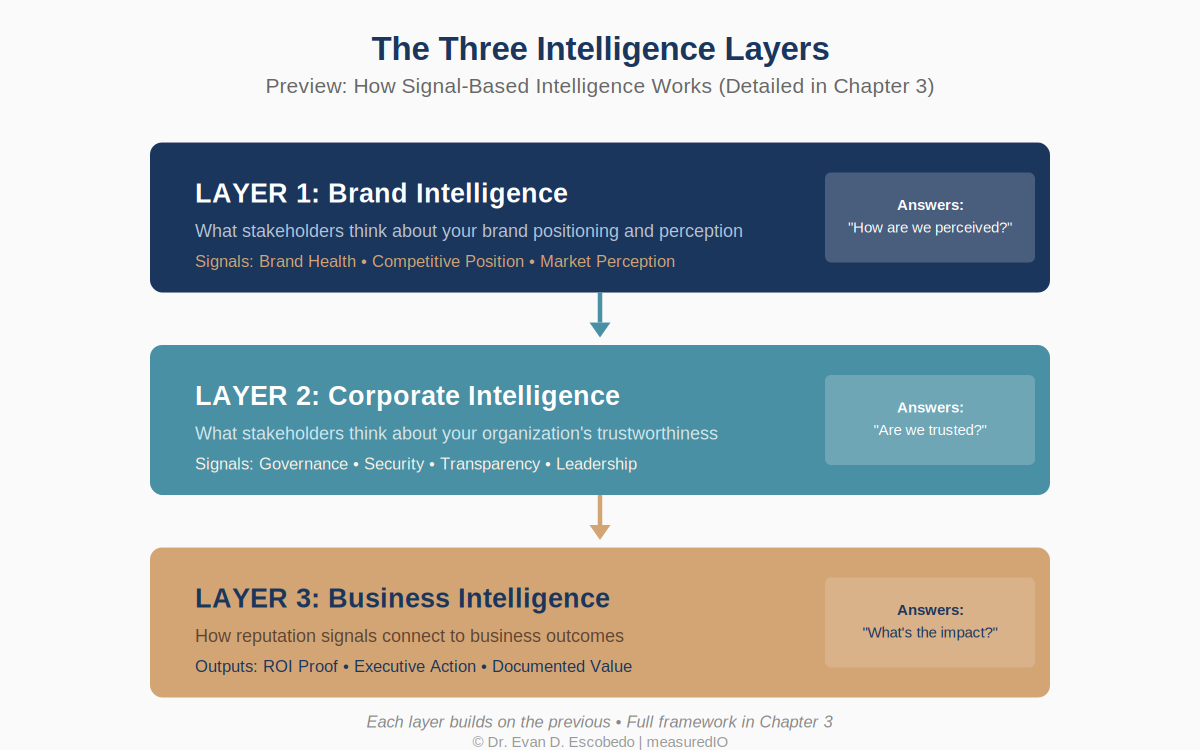 The Three Intelligence Layers

Preview: How Signal-Based Intelligence Works (Detailed in Chapter 3)

LAYER 1: Brand Intelligence

What stakeholders think about your brand positioning and perception

Signals: Brand Health • Competitive Position • Market Perception

Answers:
"How are we perceived?"

LAYER 2: Corporate Intelligence

What stakeholders think about your organization's trustworthiness

Signals: Governance • Security • Transparency • Leadership

Answers:
"Are we trusted?"

LAYER 3: Business Intelligence

How reputation signals connect to business outcomes

Outputs: ROI Proof • Executive Action • Documented Value

Answers:
"What's the impact?"

Each layer builds on the previous • Full framework in Chapter 3

© Dr. Evan D. Escobedo | measuredIO